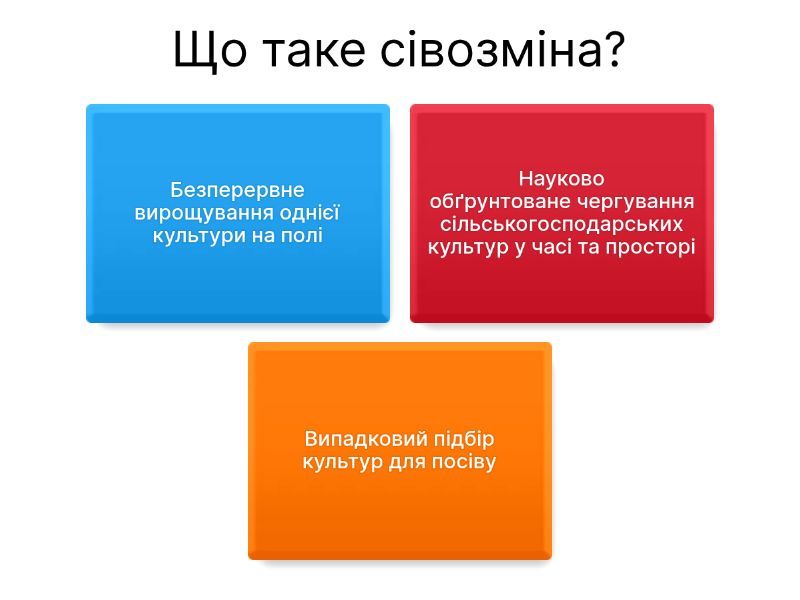 Що таке сівозміна?

Безперервне вирощування однієї культури на полі

Науково обґрунтоване чергування сільськогосподарських культур у часі та просторі

Випадковий підбір культур для посіву